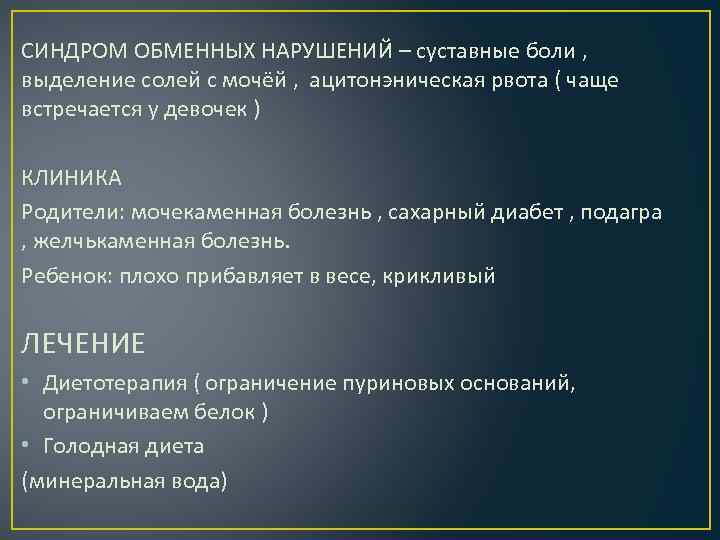 СИНДРОМ ОБМЕННЫХ НАРУШЕНИЙ – суставные боли , выделение солей с мочёй , ацитонэническая рвота ( чаще встречается у девочек )

КЛИНИКА

Родители: мочекаменная болезнь , сахарный диабет , подагра , желчькаменная болезнь.

Ребенок: плохо прибавляет в весе, крикливый

ЛЕЧЕНИЕ

• Диетотерапия ( ограничение пуриновых оснований, ограничиваем белок )

• Голодная диета

(минеральная вода)